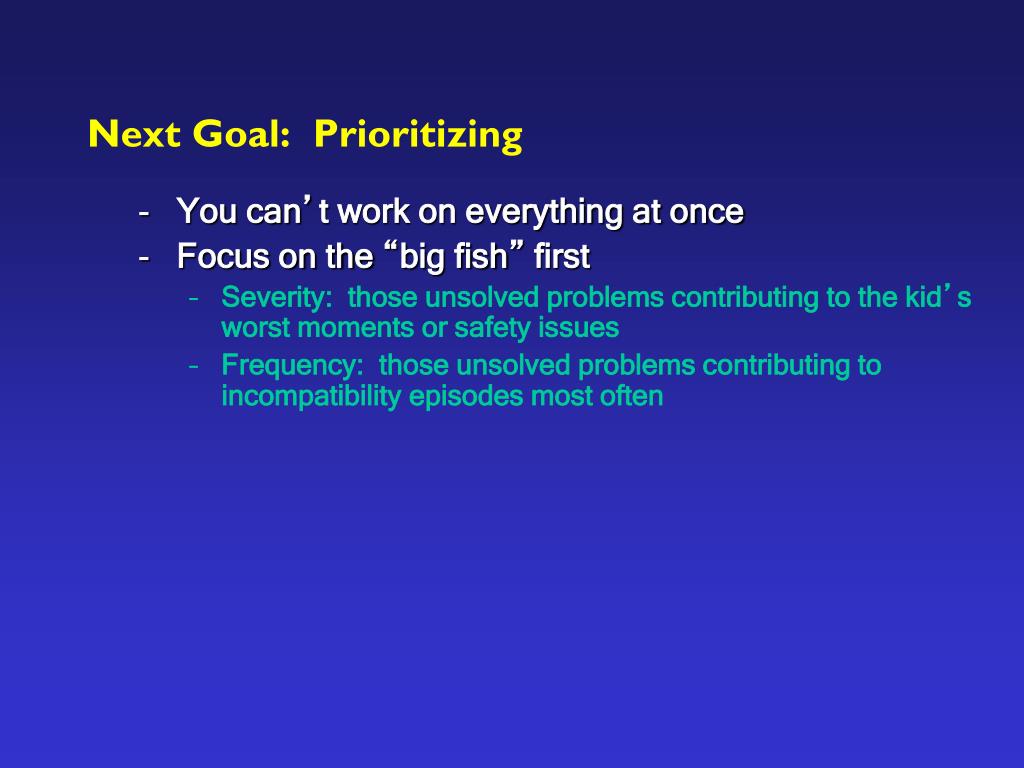 Next Goal: Prioritizing

- You can’t work on everything at once
- Focus on the “big fish” first
  - Severity: those unsolved problems contributing to the kid’s worst moments or safety issues
  - Frequency: those unsolved problems contributing to incompatibility episodes most often